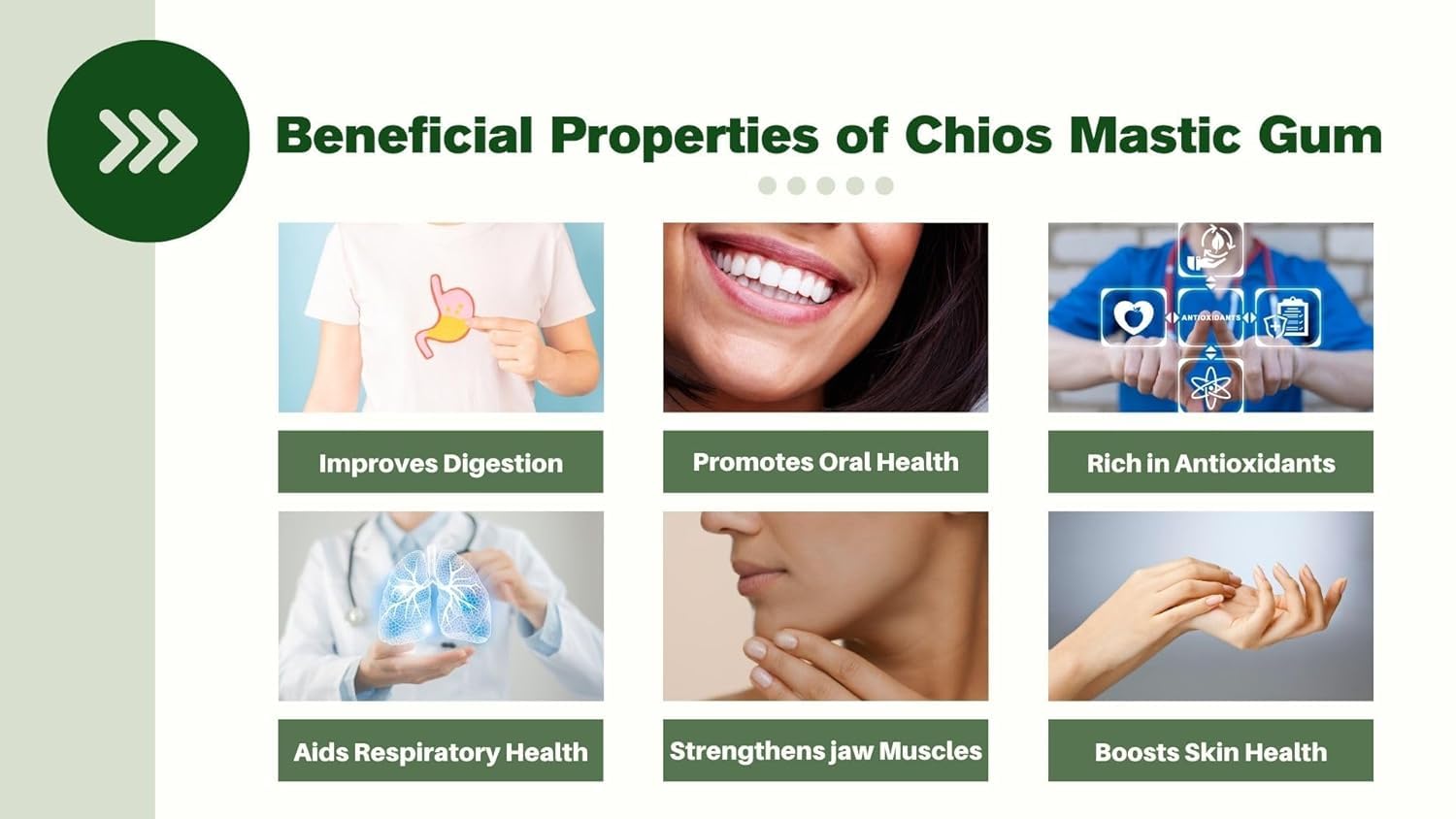 Beneficial Properties of Chios Mastic Gum

ANTIOXIDANTS

Improves Digestion

Promotes Oral Health

Rich in Antioxidants

Aids Respiratory Health

Strengthens jaw Muscles

Boosts Skin Health